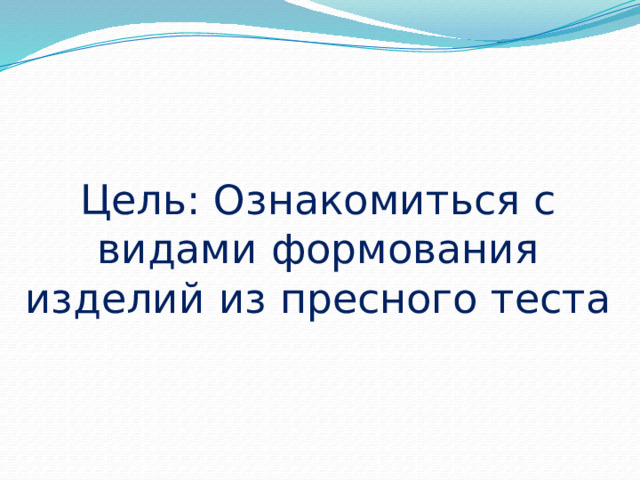 Цель: Ознакомиться с видами формования изделий из пресного теста